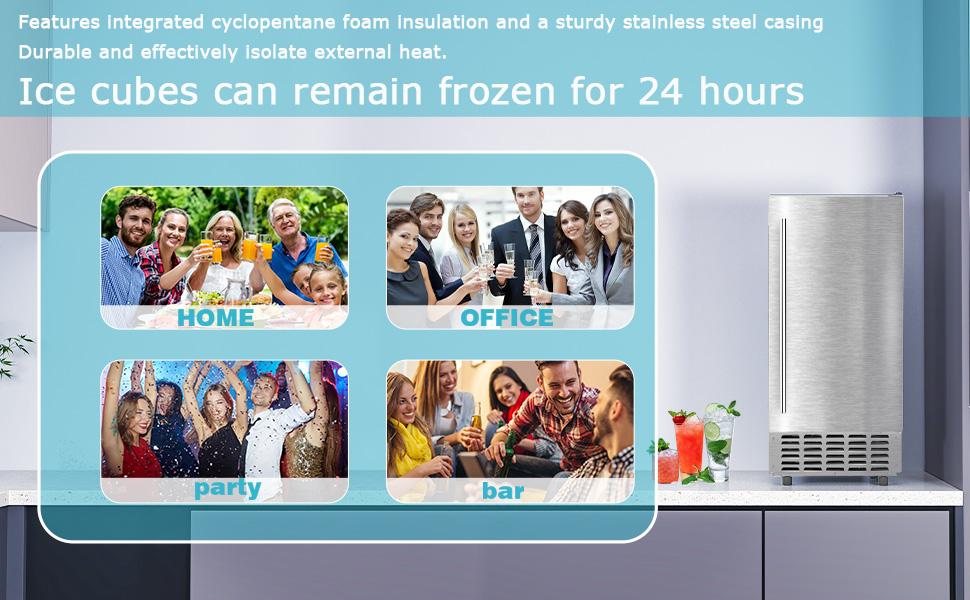 Features integrated cyclopentane foam insulation and a sturdy stainless steel casing
Durable and effectively isolate external heat.

Ice cubes can remain frozen for 24 hours

HOME

OFFICE

party

bar